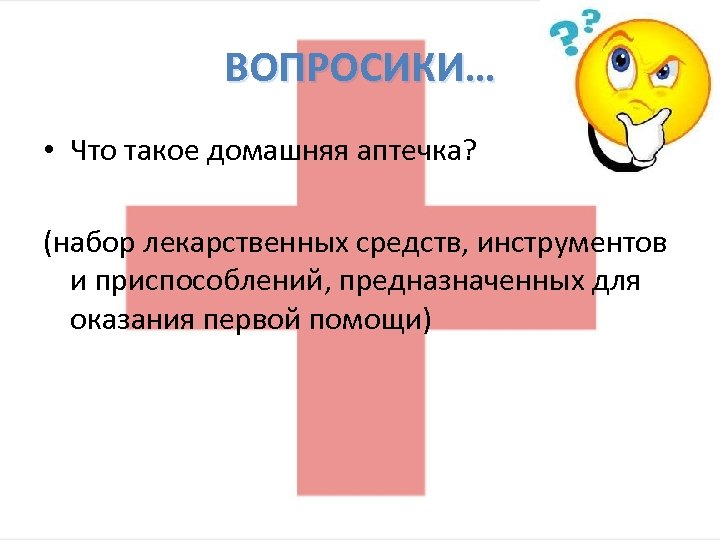 ВОПРОСИКИ…

• Что такое домашняя аптечка?

(набор лекарственных средств, инструментов и приспособлений, предназначенных для оказания первой помощи)